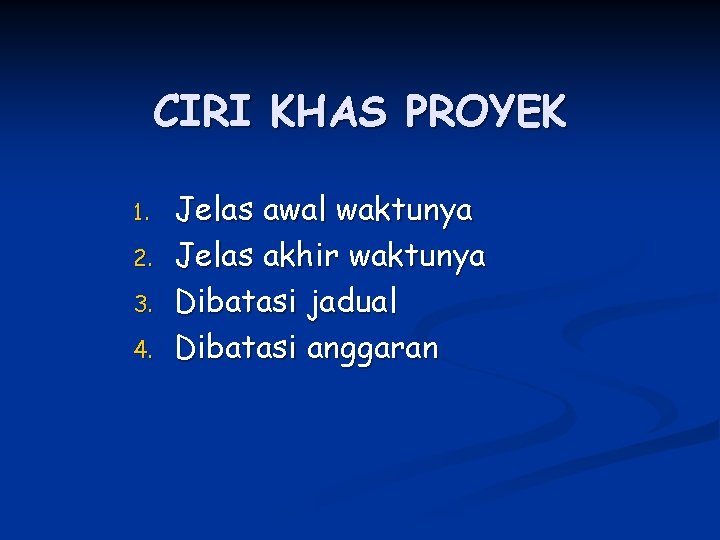 CIRI KHAS PROYEK

1. Jelas awal waktunya
2. Jelas akhir waktunya
3. Dibatasi jadual
4. Dibatasi anggaran